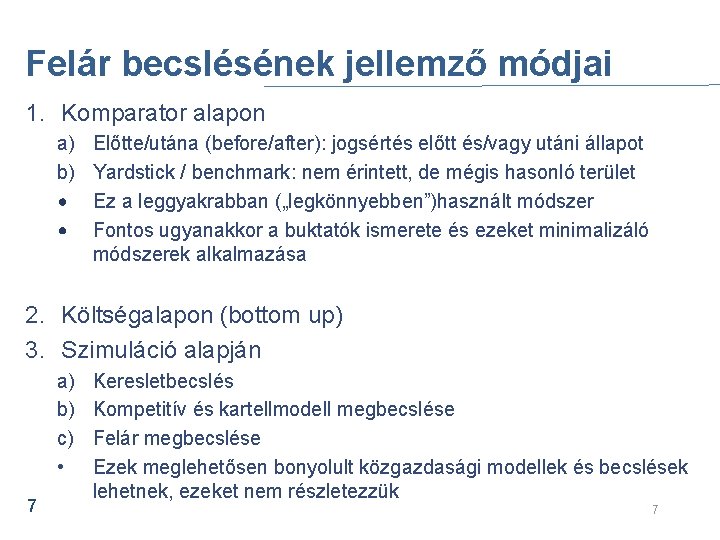 Felár becslésének jellemző módjai

1. Komparator alapon

a) Előtte/utána (before/after): jogsértés előtt és/vagy utáni állapot

b) Yardstick / benchmark: nem érintett, de mégis hasonló terület

• Ez a leggyakrabban („legkönnyebben”)használt módszer

• Fontos ugyanakkor a buktatók ismerete és ezeket minimalizáló módszerek alkalmazása

2. Költségalapon (bottom up)

3. Szimuláció alapján

a) Keresletbecslés

b) Kompetitív és kartellmodell megbecslése

c) Felár megbecslése

• Ezek meglehetősen bonyolult közgazdasági modellek és becslések lehetnek, ezeket nem részletezzük

7

7